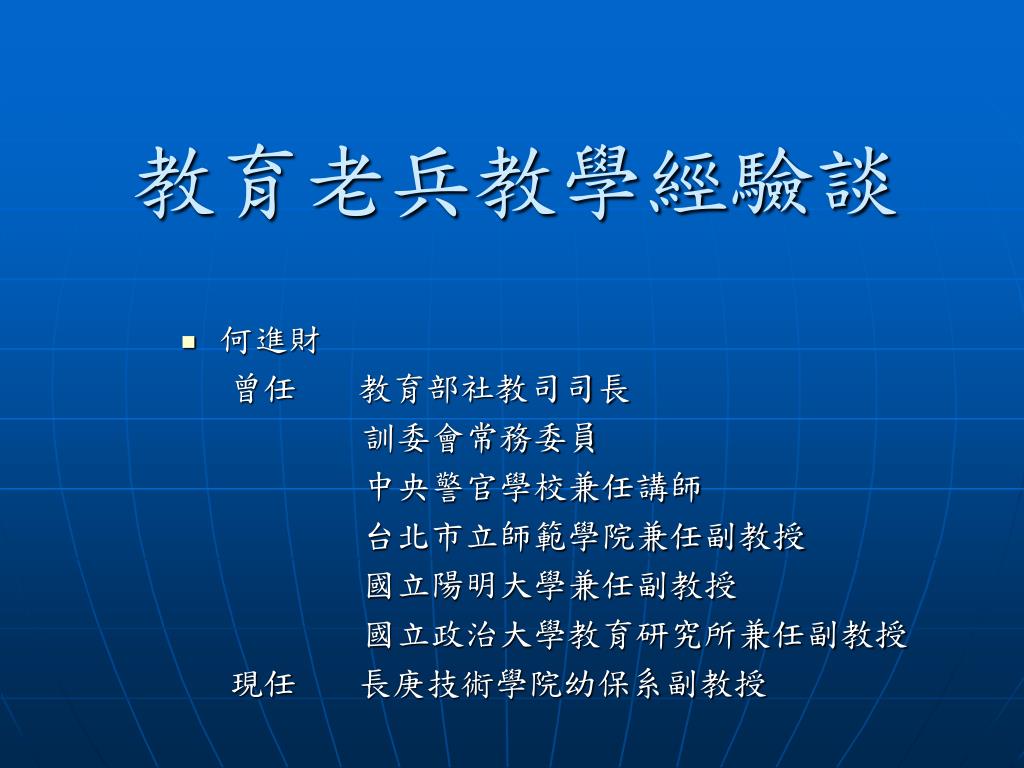 教育老兵教學經驗談

何進財
曾任　教育部社教司司長
訓委會常務委員
中央警官學校兼任講師
台北市立師範學院兼任副教授
國立陽明大學兼任副教授
國立政治大學教育研究所兼任副教授
現任　長庚技術學院幼保系副教授